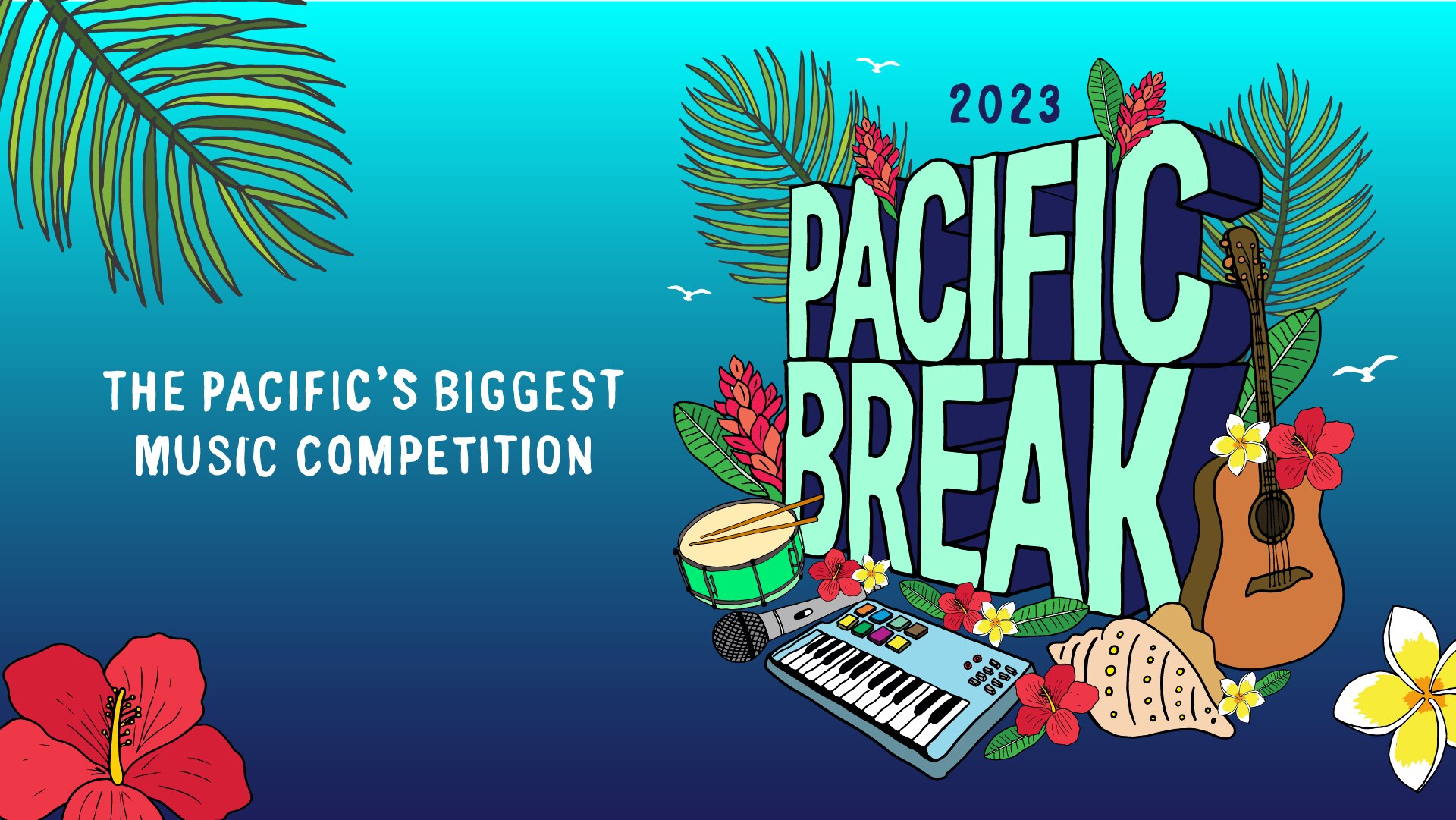 THE PACIFIC'S BIGGEST MUSIC COMPETITION

2023

PACIFIC BREAK